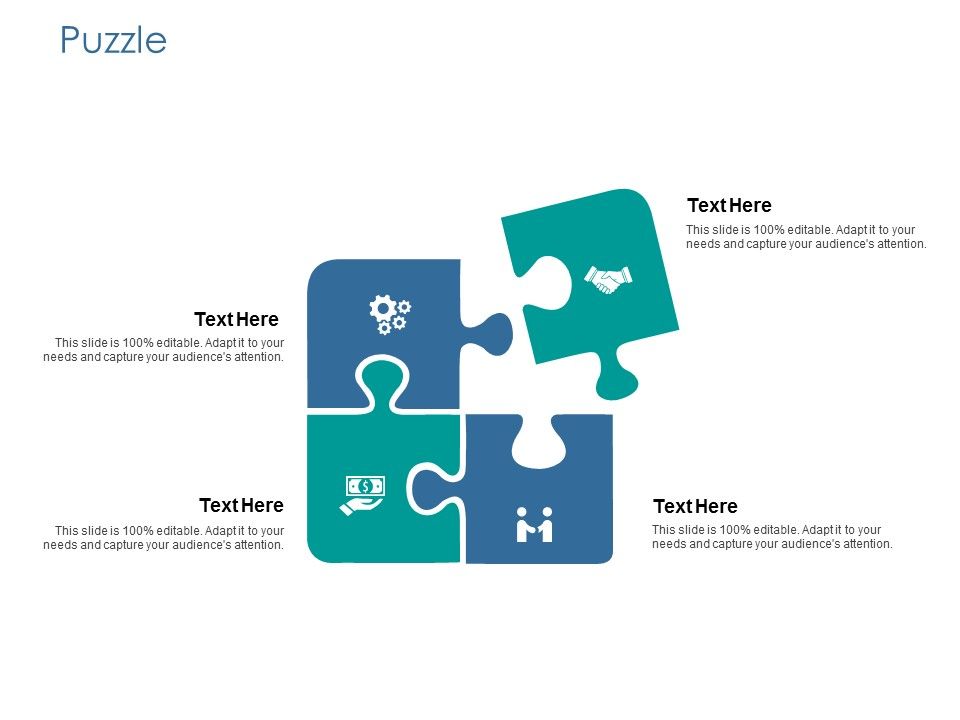 Puzzle

Text Here
This slide is 100% editable. Adapt it to your needs and capture your audience's attention.

Text Here
This slide is 100% editable. Adapt it to your needs and capture your audience's attention.

Text Here
This slide is 100% editable. Adapt it to your needs and capture your audience's attention.

Text Here
This slide is 100% editable. Adapt it to your needs and capture your audience's attention.